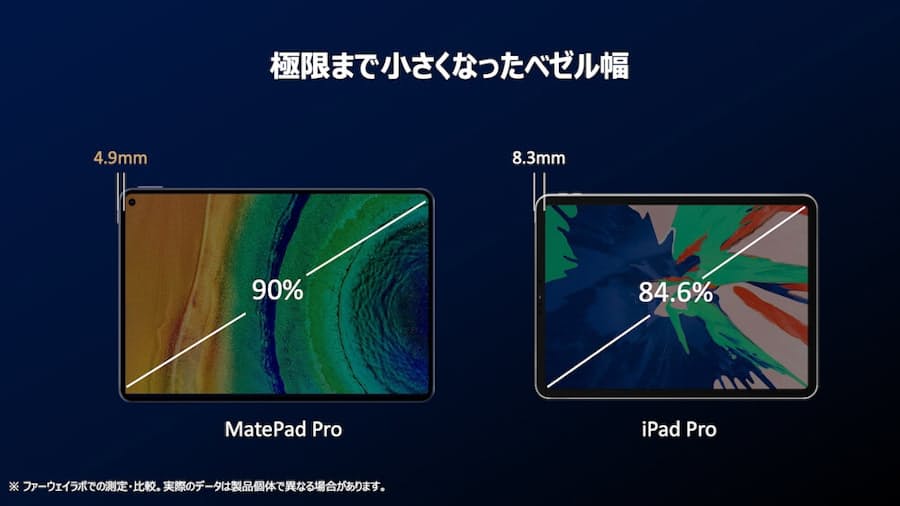 極限まで小さくなったベゼル幅

4.9mm

90%

MatePad Pro

8.3mm

84.6%

iPad Pro

※ ファーウェイラボでの測定・比較。実際のデータは製品個体で異なる場合があります。